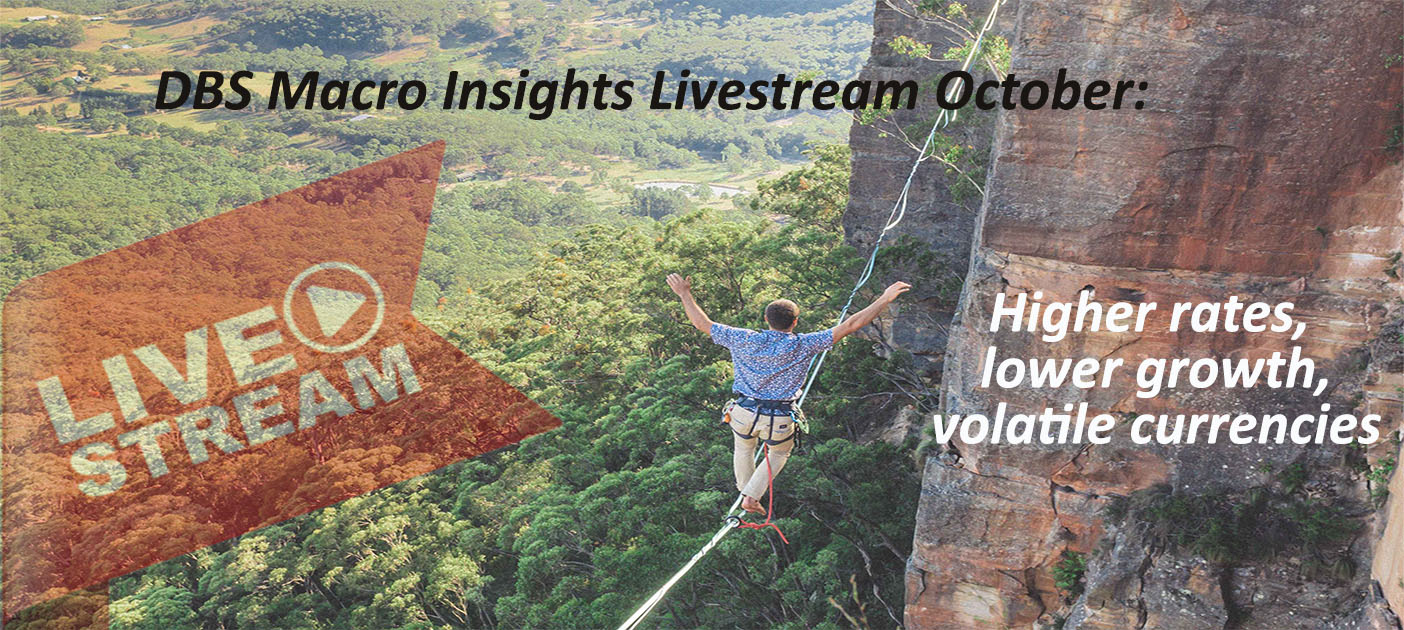 DBS Macro Insights Livestream October:

LIVE STREAM

Higher rates, lower growth, volatile currencies